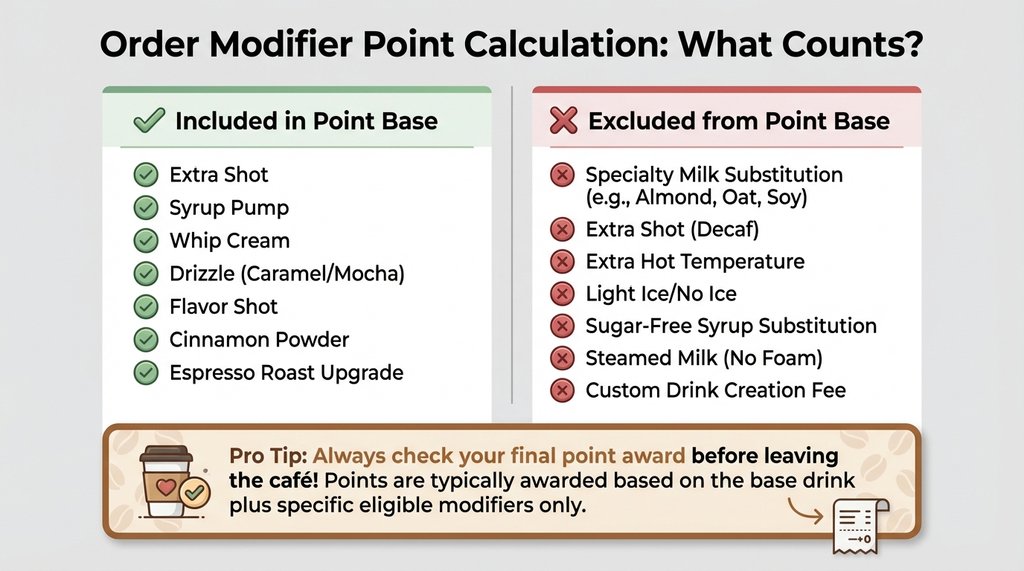 Order Modifier Point Calculation: What Counts?

Included in Point Base

Extra Shot
Syrup Pump
Whip Cream
Drizzle (Caramel/Mocha)
Flavor Shot
Cinnamon Powder
Espresso Roast Upgrade

Excluded from Point Base

Specialty Milk Substitution (e.g., Almond, Oat, Soy)
Extra Shot (Decaf)
Extra Hot Temperature
Light Ice/No Ice
Sugar-Free Syrup Substitution
Steamed Milk (No Foam)
Custom Drink Creation Fee

Pro Tip: Always check your final point award before leaving the café! Points are typically awarded based on the base drink plus specific eligible modifiers only.